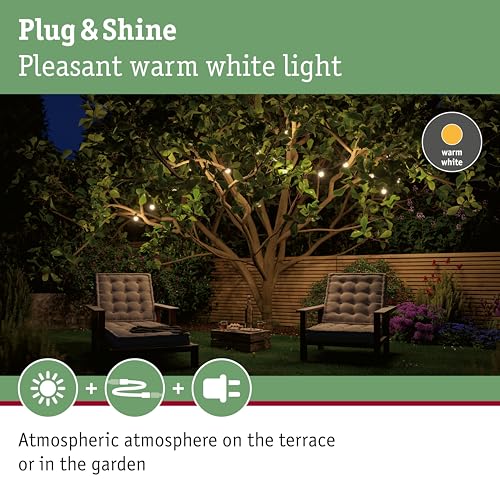 Plug & Shine
Pleasant warm white light

warm white

+ +

Atmospheric atmosphere on the terrace or in the garden